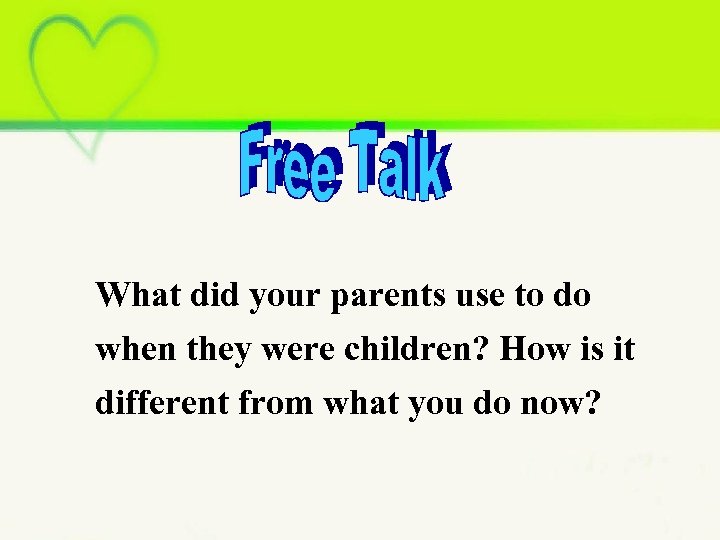 Free Talk

What did your parents use to do when they were children? How is it different from what you do now?